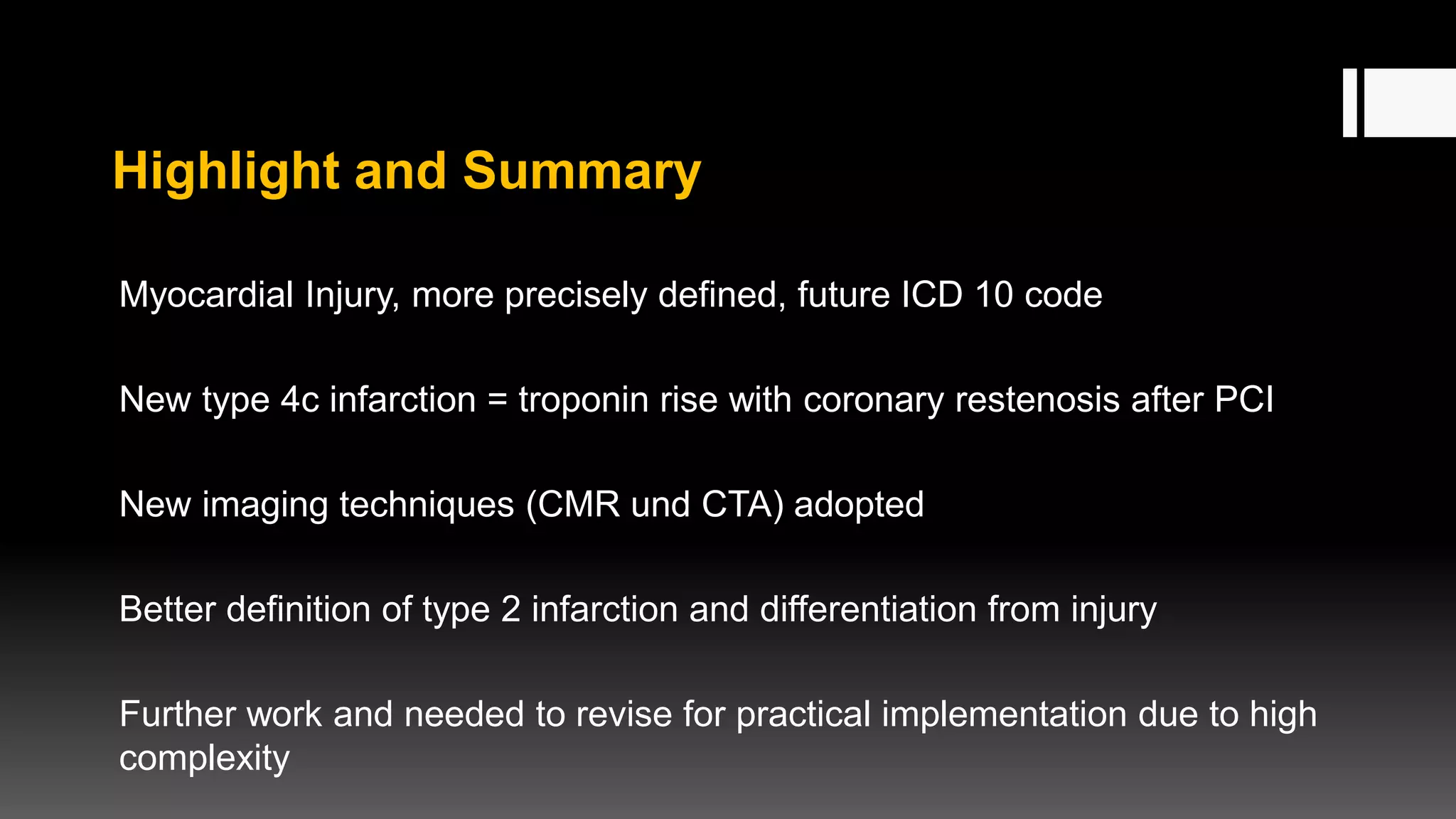 Highlight and Summary

Myocardial Injury, more precisely defined, future ICD 10 code

New type 4c infarction = troponin rise with coronary restenosis after PCI

New imaging techniques (CMR und CTA) adopted

Better definition of type 2 infarction and differentiation from injury

Further work and needed to revise for practical implementation due to high complexity